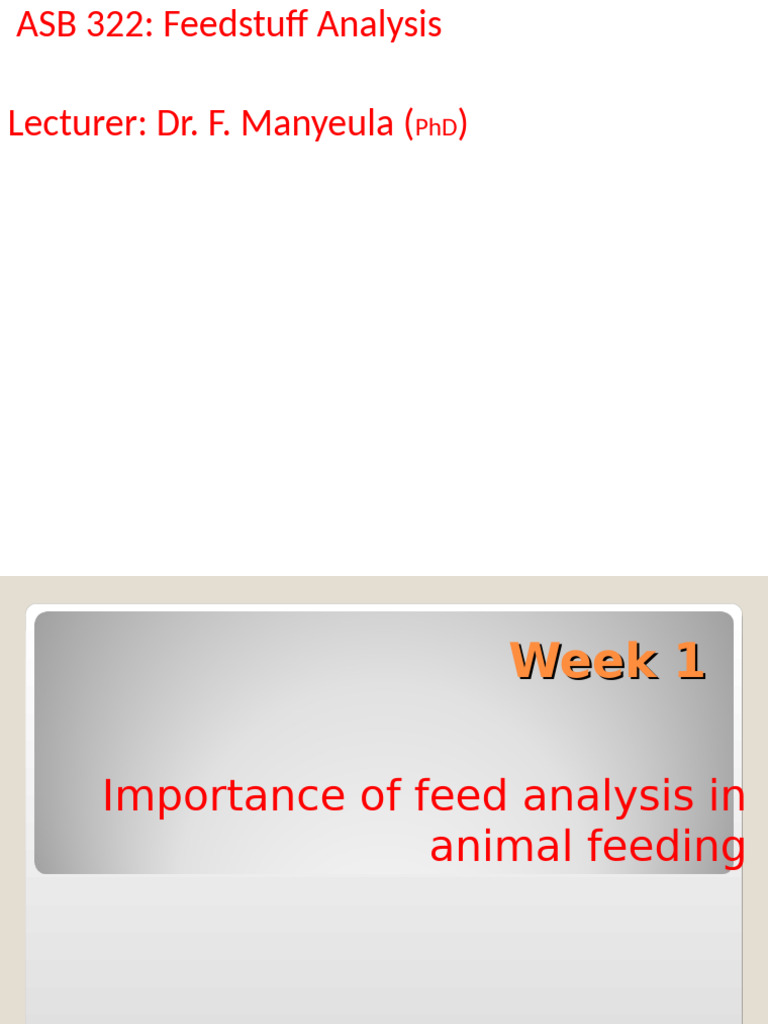 ASB 322: Feedstuff Analysis

Lecturer: Dr. F. Manyeula (PhD)

Week 1

Importance of feed analysis in animal feeding